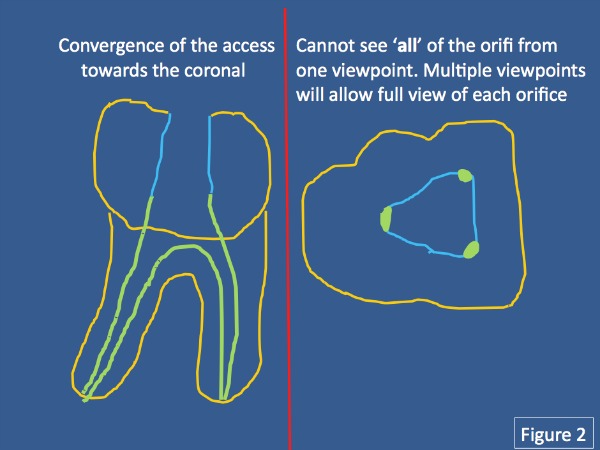 Convergence of the access towards the coronal

Cannot see 'all' of the orifi from one viewpoint. Multiple viewpoints will allow full view of each orifice

Figure 2